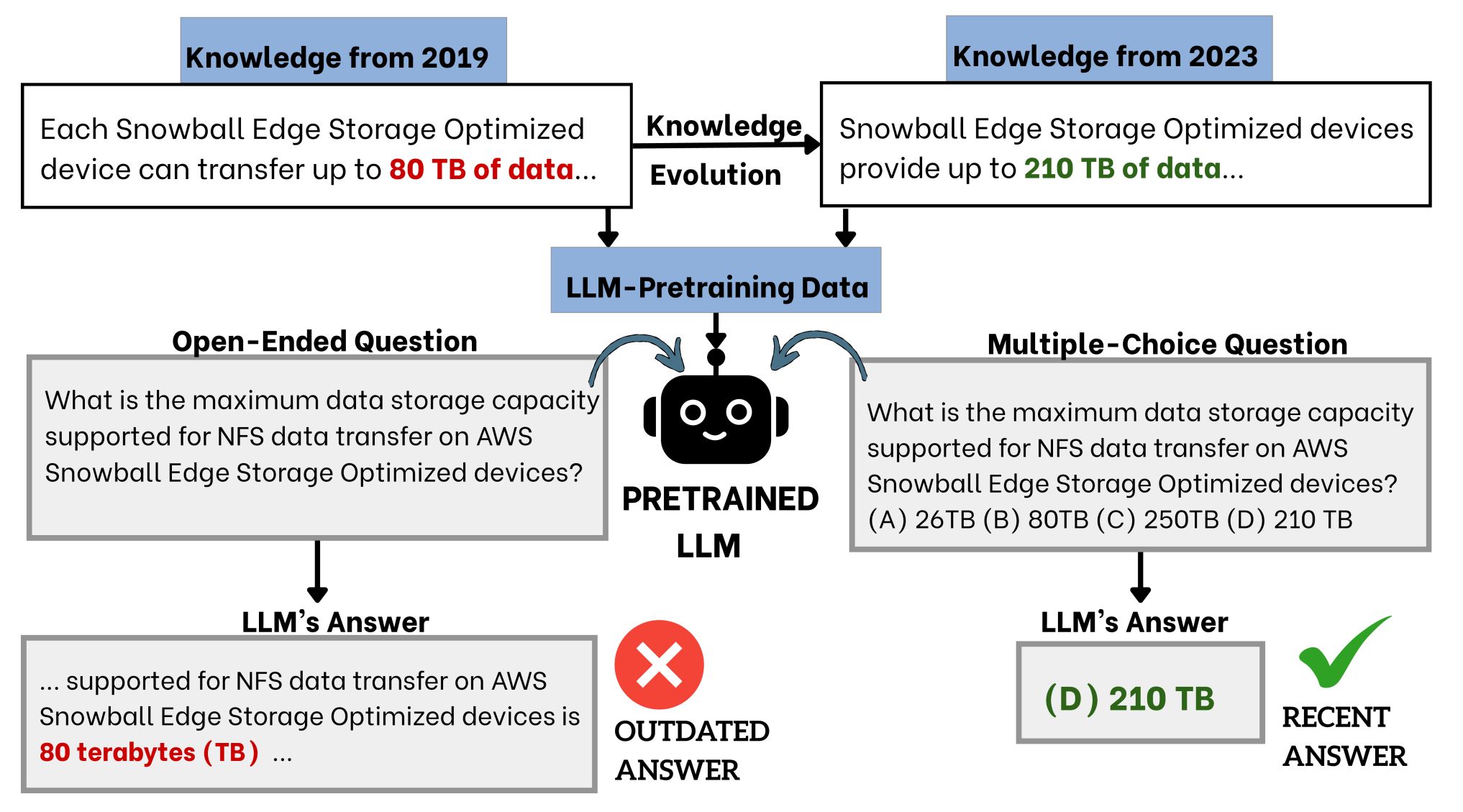 Knowledge from 2019

Each Snowball Edge Storage Optimized device can transfer up to 80 TB of data...

Knowledge Evolution

Knowledge from 2023

Snowball Edge Storage Optimized devices provide up to 210 TB of data...

LLM-Pretraining Data

Open-Ended Question

What is the maximum data storage capacity supported for NFS data transfer on AWS Snowball Edge Storage Optimized devices?

PRETRAINED LLM

Multiple-Choice Question

What is the maximum data storage capacity supported for NFS data transfer on AWS Snowball Edge Storage Optimized devices? (A) 26TB (B) 80TB (C) 250TB (D) 210 TB

LLM's Answer

... supported for NFS data transfer on AWS Snowball Edge Storage Optimized devices is 80 terabytes (TB) ...

OUTDATED ANSWER

LLM's Answer

(D) 210 TB

RECENT ANSWER